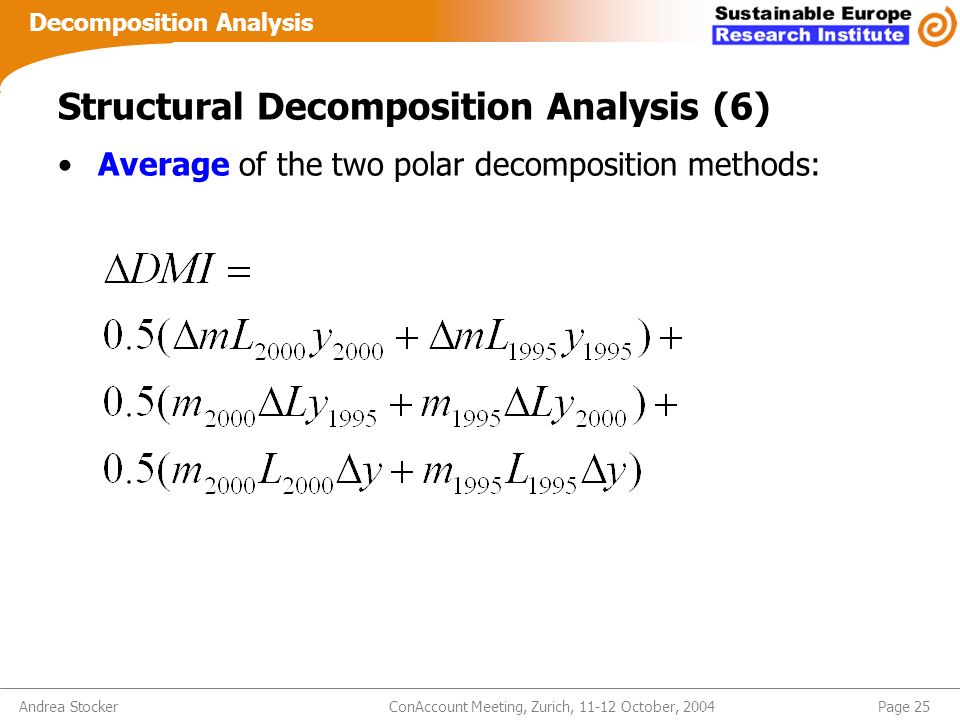 Decomposition Analysis

Sustainable Europe
Research Institute

Structural Decomposition Analysis (6)

• Average of the two polar decomposition methods:

$\Delta DMI =$
$0.5(\Delta m L_{2000} y_{2000} + \Delta m L_{1995} y_{1995}) +$
$0.5(m_{2000} \Delta L y_{1995} + m_{1995} \Delta L y_{2000}) +$
$0.5(m_{2000} L_{2000} \Delta y + m_{1995} L_{1995} \Delta y)$

Andrea Stocker
ConAccount Meeting, Zurich, 11-12 October, 2004
Page 25